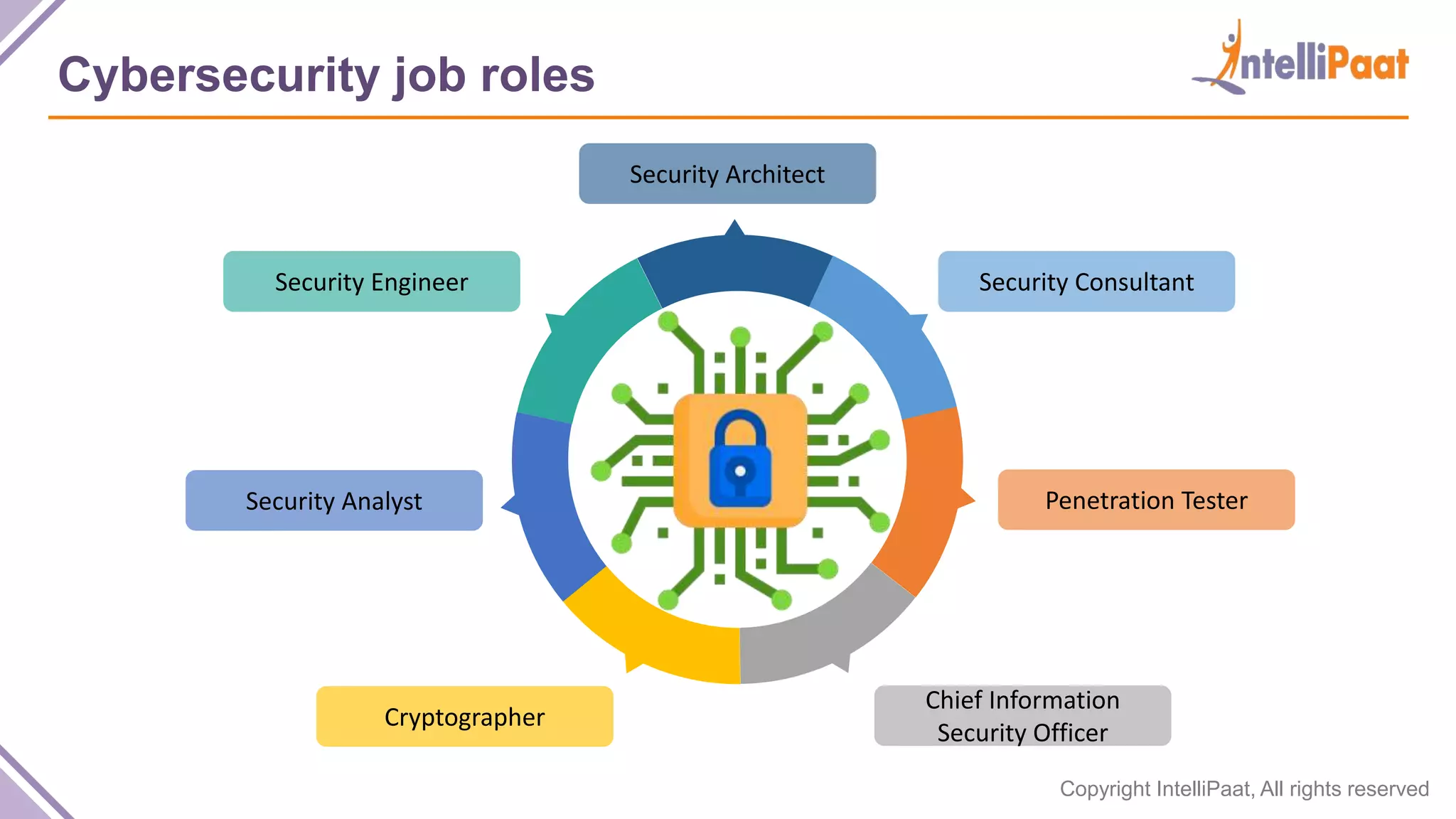 Cybersecurity job roles

IntelliPaat

Security Architect

Security Engineer

Security Consultant

Security Analyst

Penetration Tester

Cryptographer

Chief Information Security Officer

Copyright IntelliPaat, All rights reserved